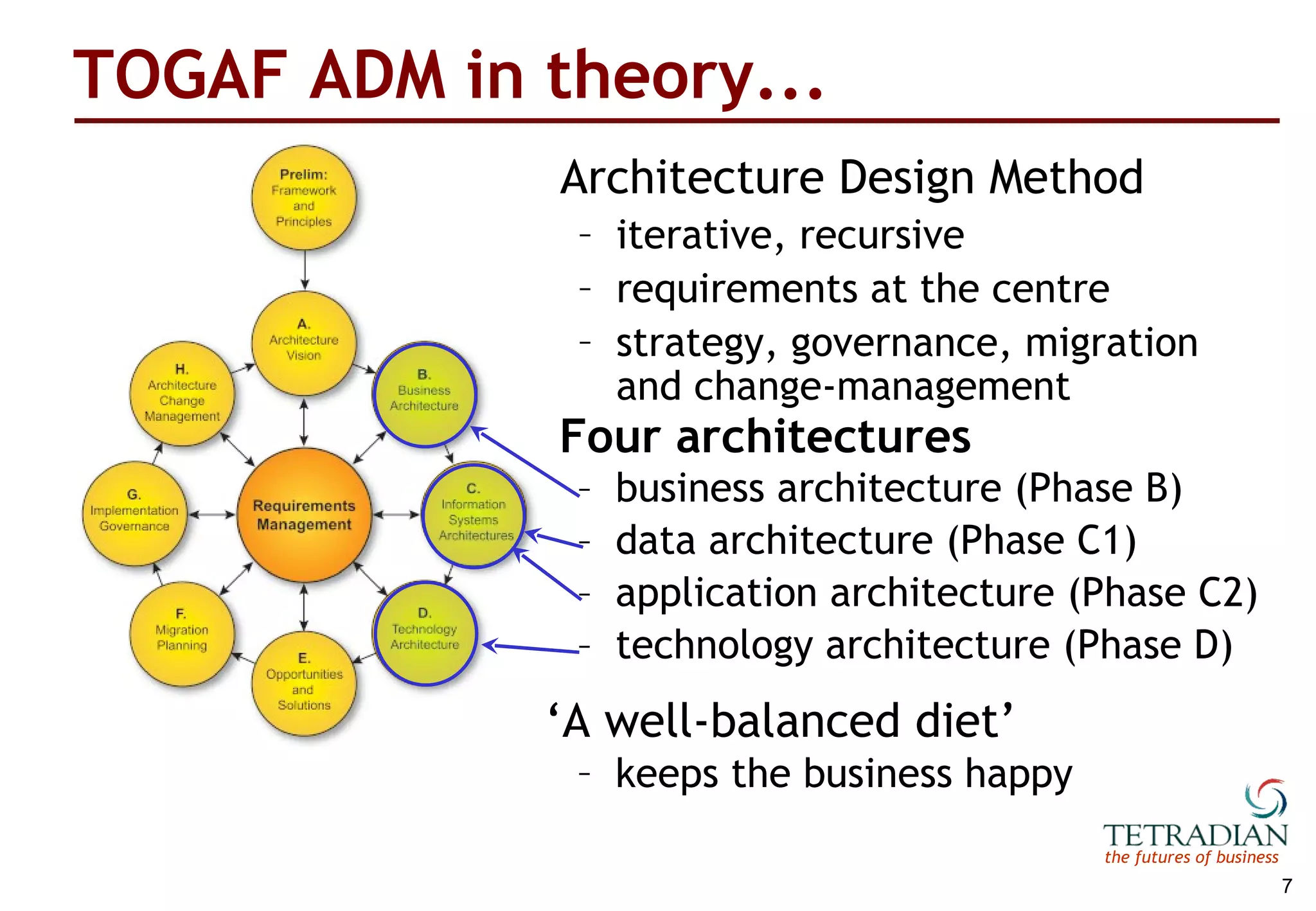 TOGAF ADM in theory...

Prelim: Framework and Principles

A. Architecture Vision

B. Business Architecture

C. Information Systems Architectures

D. Technology Architecture

E. Opportunities and Solutions

F. Migration Planning

G. Implementation Governance

H. Architecture Change Management

Requirements Management

Architecture Design Method
– iterative, recursive
– requirements at the centre
– strategy, governance, migration and change-management

Four architectures
– business architecture (Phase B)
– data architecture (Phase C1)
– application architecture (Phase C2)
– technology architecture (Phase D)

‘A well-balanced diet’
– keeps the business happy

TETRADIAN
the futures of business

7